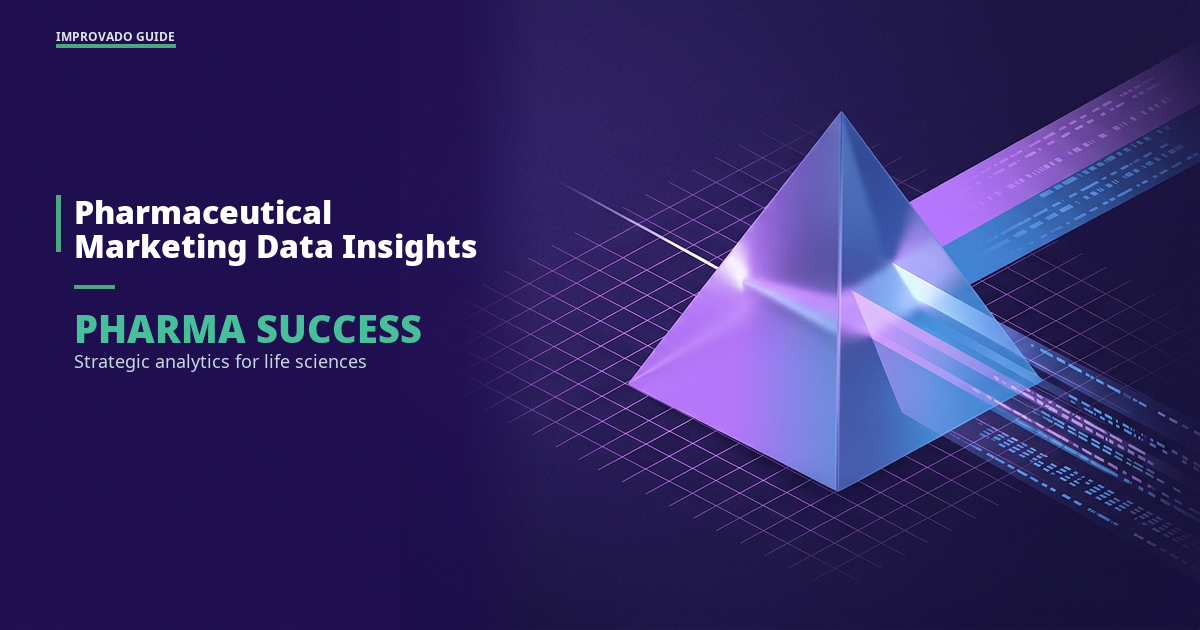 IMPROVADO GUIDE

Pharmaceutical Marketing Data Insights

PHARMA SUCCESS

Strategic analytics for life sciences